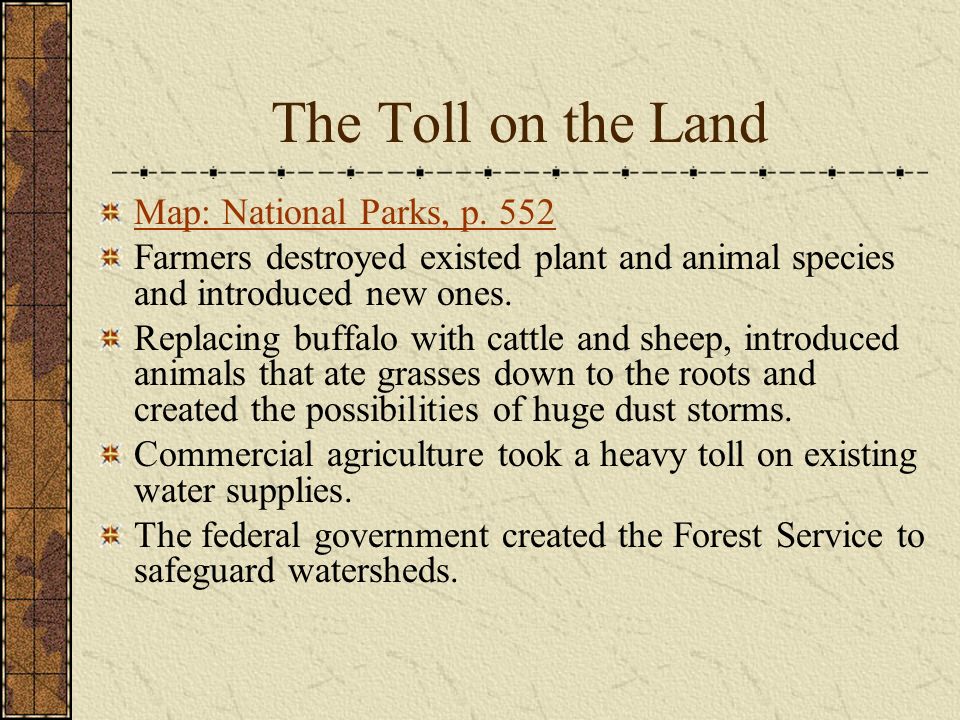 The Toll on the Land

Map: National Parks, p. 552

Farmers destroyed existed plant and animal species and introduced new ones.

Replacing buffalo with cattle and sheep, introduced animals that ate grasses down to the roots and created the possibilities of huge dust storms.

Commercial agriculture took a heavy toll on existing water supplies.

The federal government created the Forest Service to safeguard watersheds.